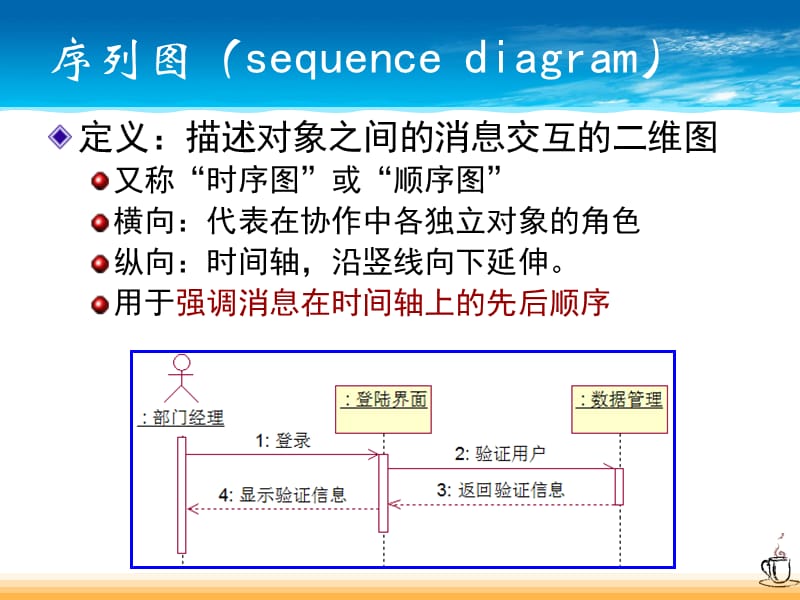 序列图（sequence diagram）

定义：描述对象之间的消息交互的二维图

又称“时序图”或“顺序图”

横向：代表在协作中各独立对象的角色

纵向：时间轴，沿竖线向下延伸。

用于强调消息在时间轴上的先后顺序

: 部门经理

: 登陆界面

: 数据管理

1: 登录

2: 验证用户

3: 返回验证信息

4: 显示验证信息